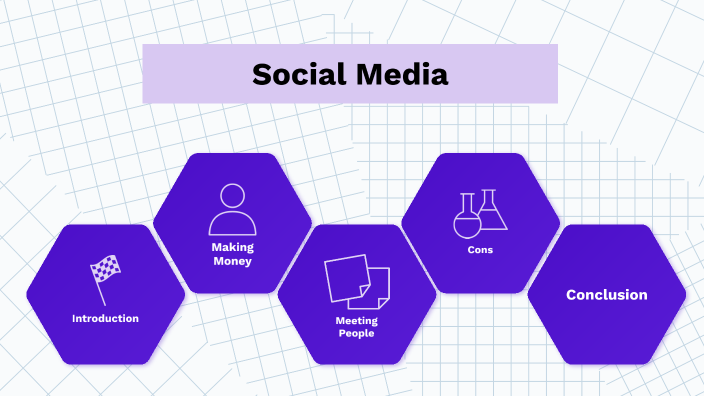 Social Media

Introduction

Making Money

Meeting People

Cons

Conclusion